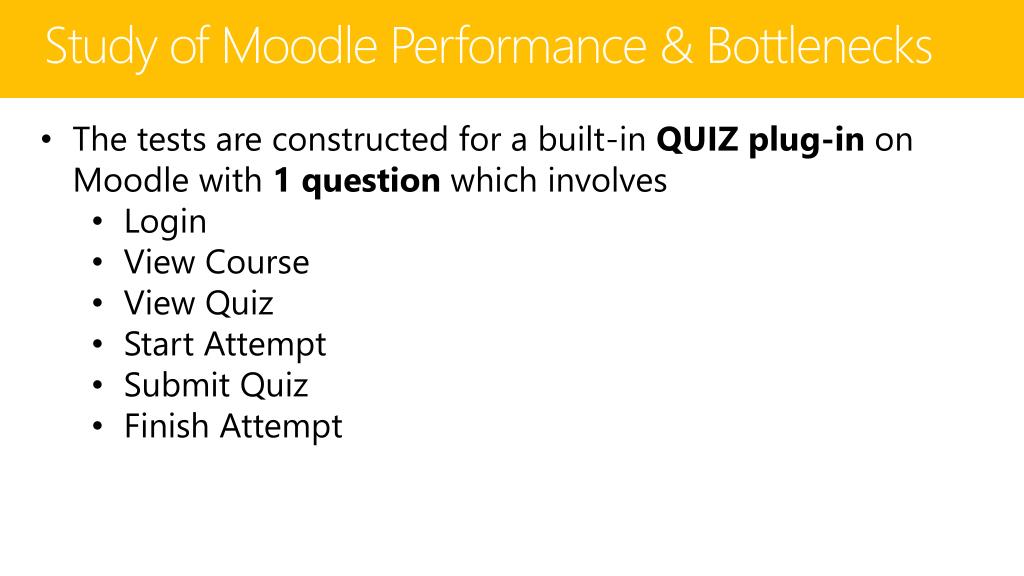 Study of Moodle Performance & Bottlenecks

• The tests are constructed for a built-in QUIZ plug-in on Moodle with 1 question which involves
  • Login
  • View Course
  • View Quiz
  • Start Attempt
  • Submit Quiz
  • Finish Attempt